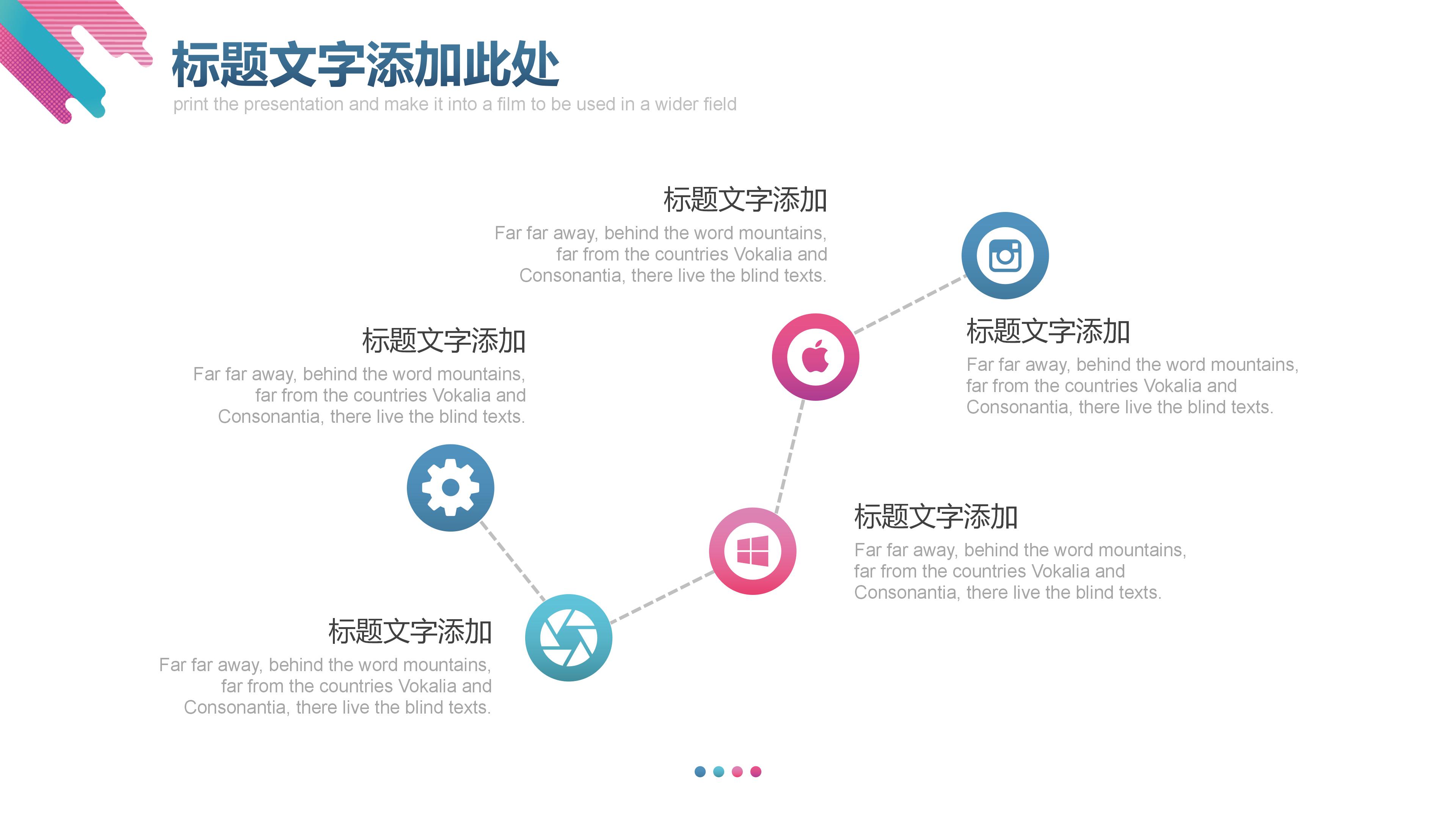 标题文字添加此处
print the presentation and make it into a film to be used in a wider field

标题文字添加
Far far away, behind the word mountains, far from the countries Vokalia and Consonantia, there live the blind texts.

标题文字添加
Far far away, behind the word mountains, far from the countries Vokalia and Consonantia, there live the blind texts.

标题文字添加
Far far away, behind the word mountains, far from the countries Vokalia and Consonantia, there live the blind texts.

标题文字添加
Far far away, behind the word mountains, far from the countries Vokalia and Consonantia, there live the blind texts.

标题文字添加
Far far away, behind the word mountains, far from the countries Vokalia and Consonantia, there live the blind texts.